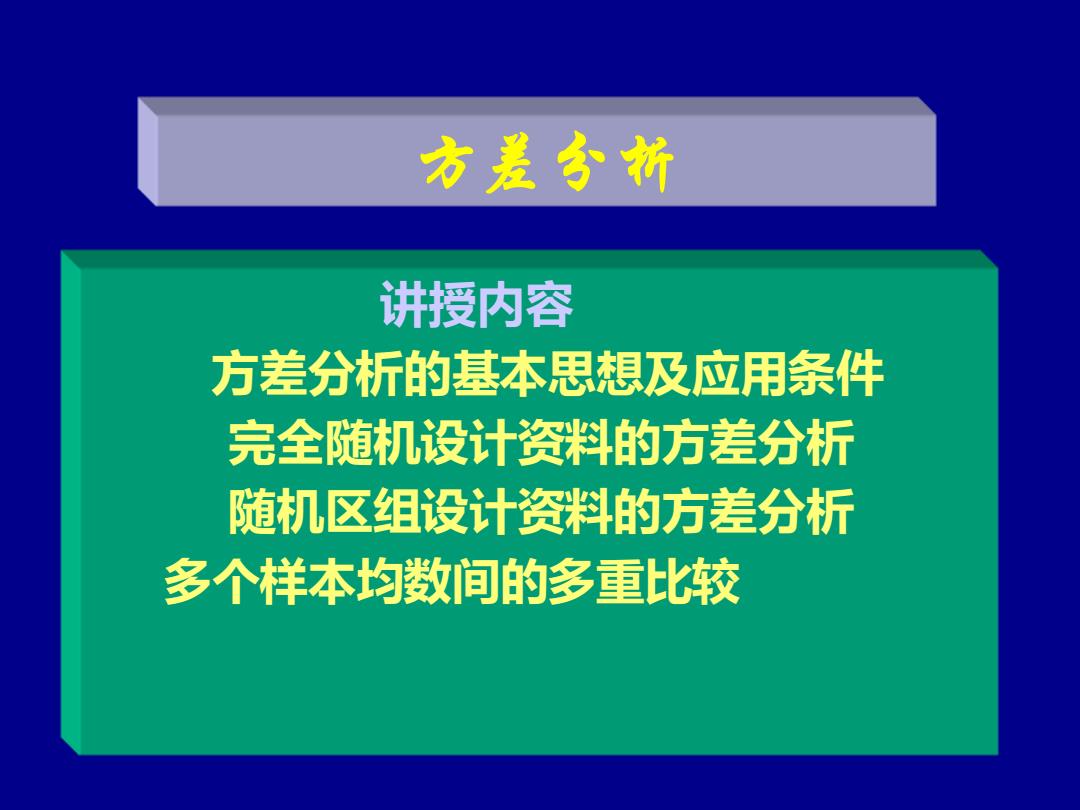 方差分析

讲授内容

方差分析的基本思想及应用条件

完全随机设计资料的方差分析

随机区组设计资料的方差分析

多个样本均数间的多重比较